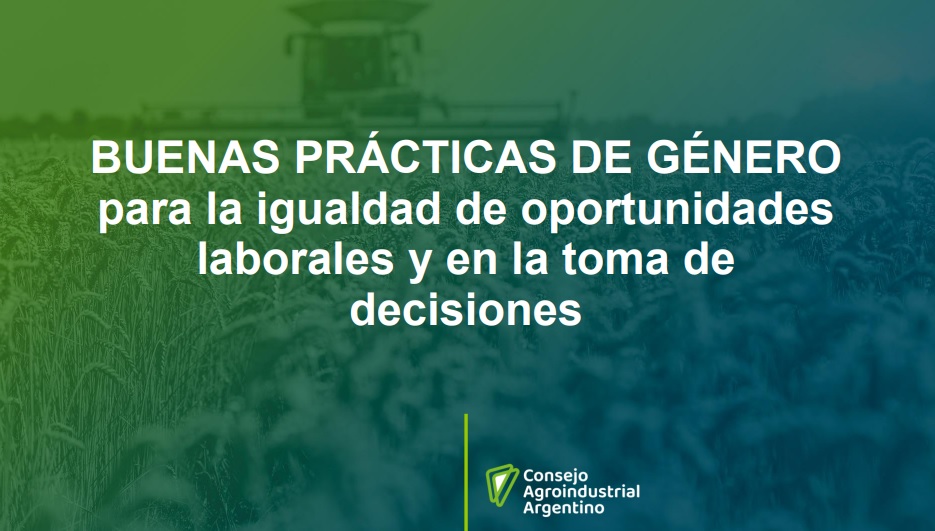 BUENAS PRÁCTICAS DE GÉNERO
para la igualdad de oportunidades laborales y en la toma de decisiones

Consejo
Agroindustrial
Argentino